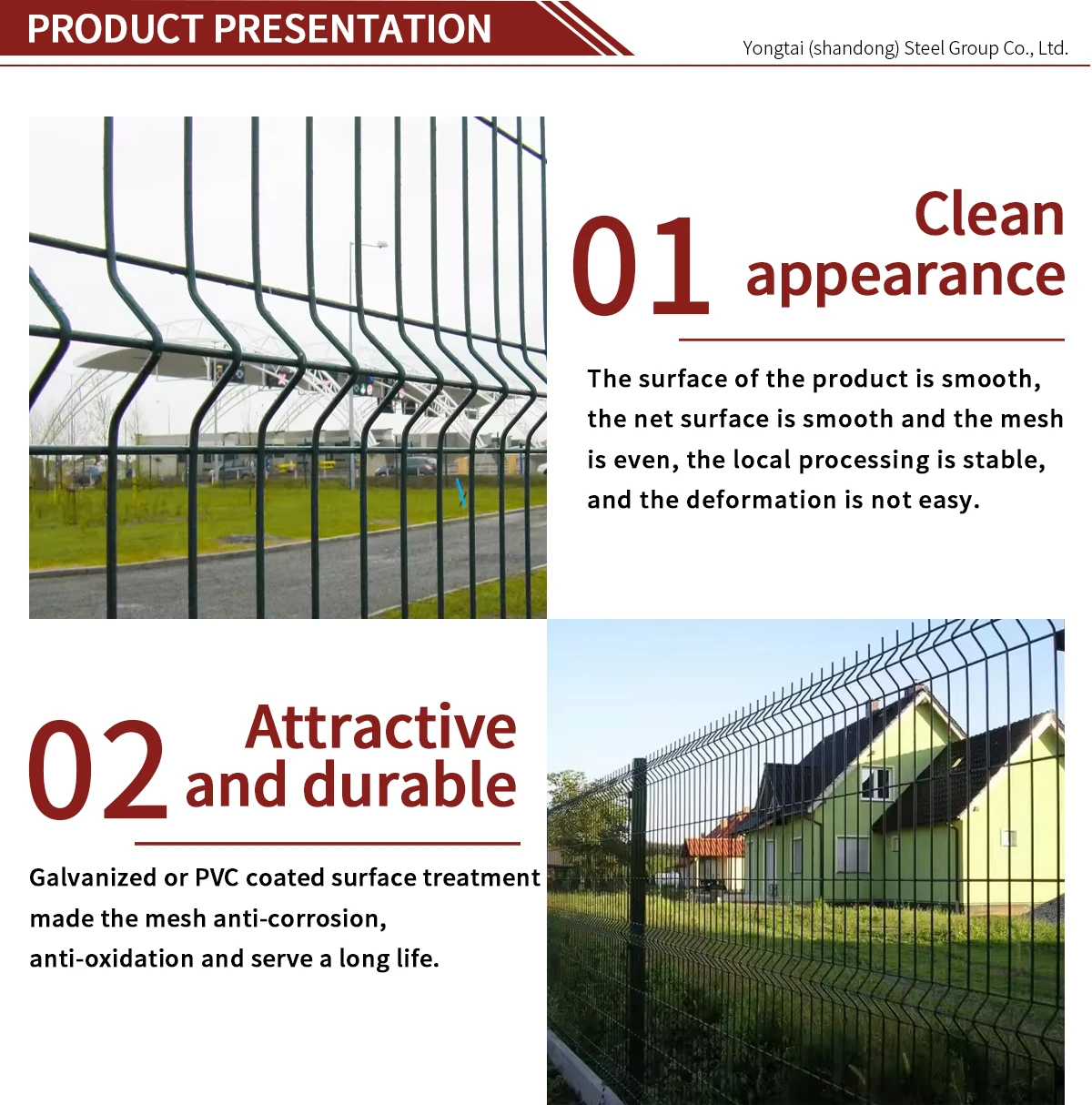 PRODUCT PRESENTATION

Yongtai (shandong) Steel Group Co., Ltd.

01 Clean appearance

The surface of the product is smooth, the net surface is smooth and the mesh is even, the local processing is stable, and the deformation is not easy.

02 Attractive and durable

Galvanized or PVC coated surface treatment made the mesh anti-corrosion, anti-oxidation and serve a long life.